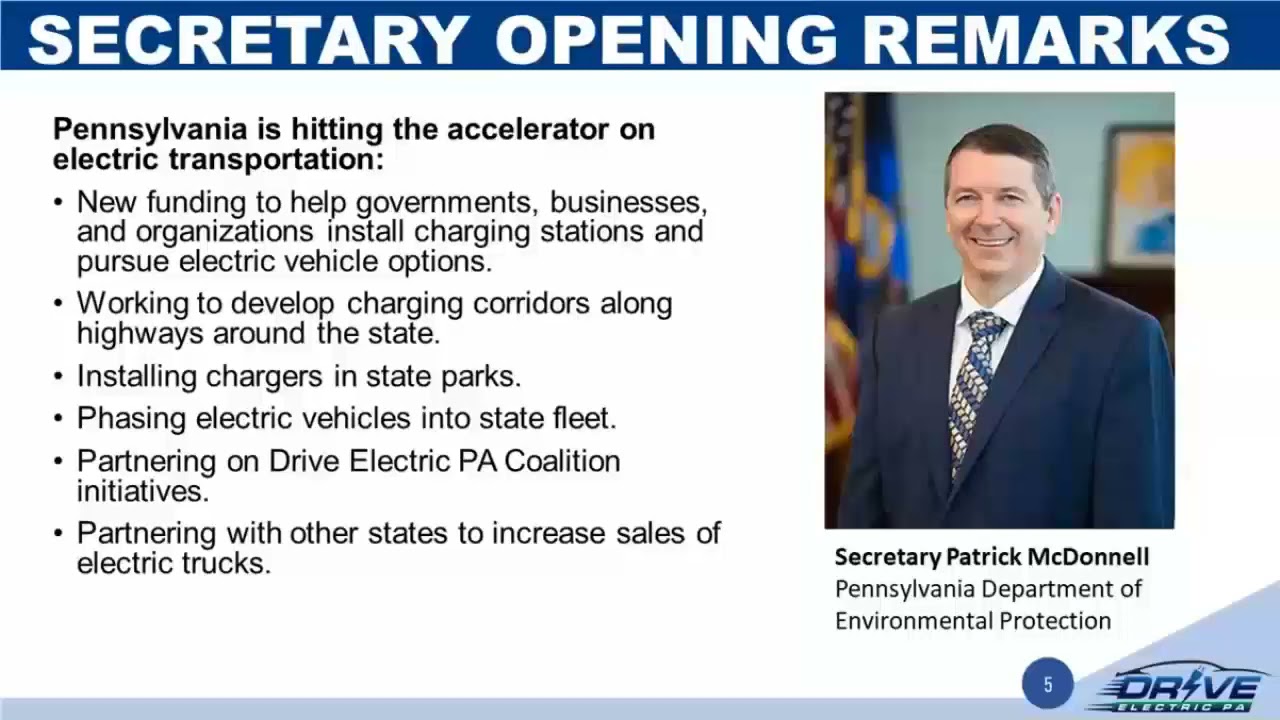 SECRETARY OPENING REMARKS

Pennsylvania is hitting the accelerator on electric transportation:

• New funding to help governments, businesses, and organizations install charging stations and pursue electric vehicle options.
• Working to develop charging corridors along highways around the state.
• Installing chargers in state parks.
• Phasing electric vehicles into state fleet.
• Partnering on Drive Electric PA Coalition initiatives.
• Partnering with other states to increase sales of electric trucks.

Secretary Patrick McDonnell
Pennsylvania Department of Environmental Protection

5

DRIVE ELECTRIC PA